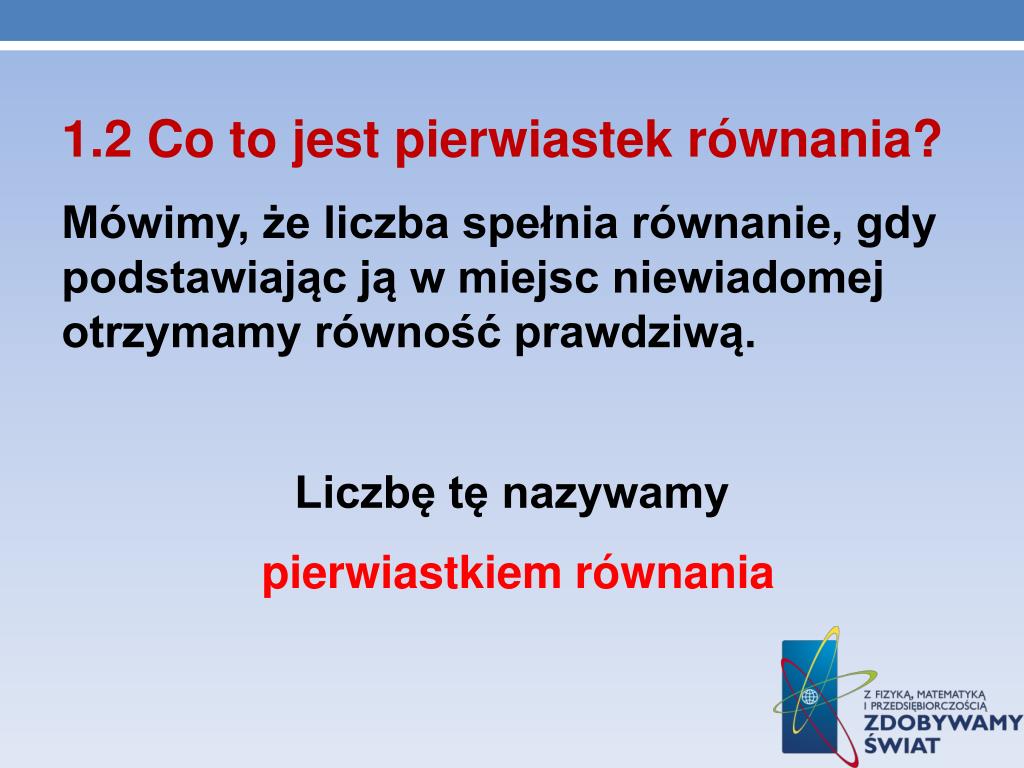 1.2 Co to jest pierwiastek równania?

Mówimy, że liczba spełnia równanie, gdy podstawiając ją w miejsc niewiadomej otrzymamy równość prawdziwą.

Liczbę tę nazywamy

pierwiastkiem równania

Z FIZYKĄ, MATEMATYKĄ I PRZEDSIĘBIORCZOŚCIĄ
ZDOBYWAMY ŚWIAT